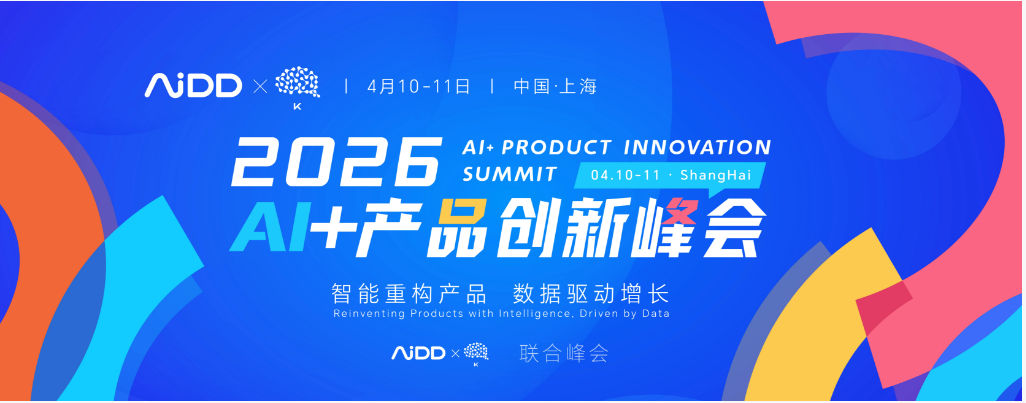 AiDD × K | 4月10-11日 | 中国·上海

2026 AI+ PRODUCT INNOVATION SUMMIT 04.10-11 · ShangHai

AI+产品创新峰会

智能重构产品 数据驱动增长

Reinventing Products with Intelligence, Driven by Data

AiDD × K 联合峰会